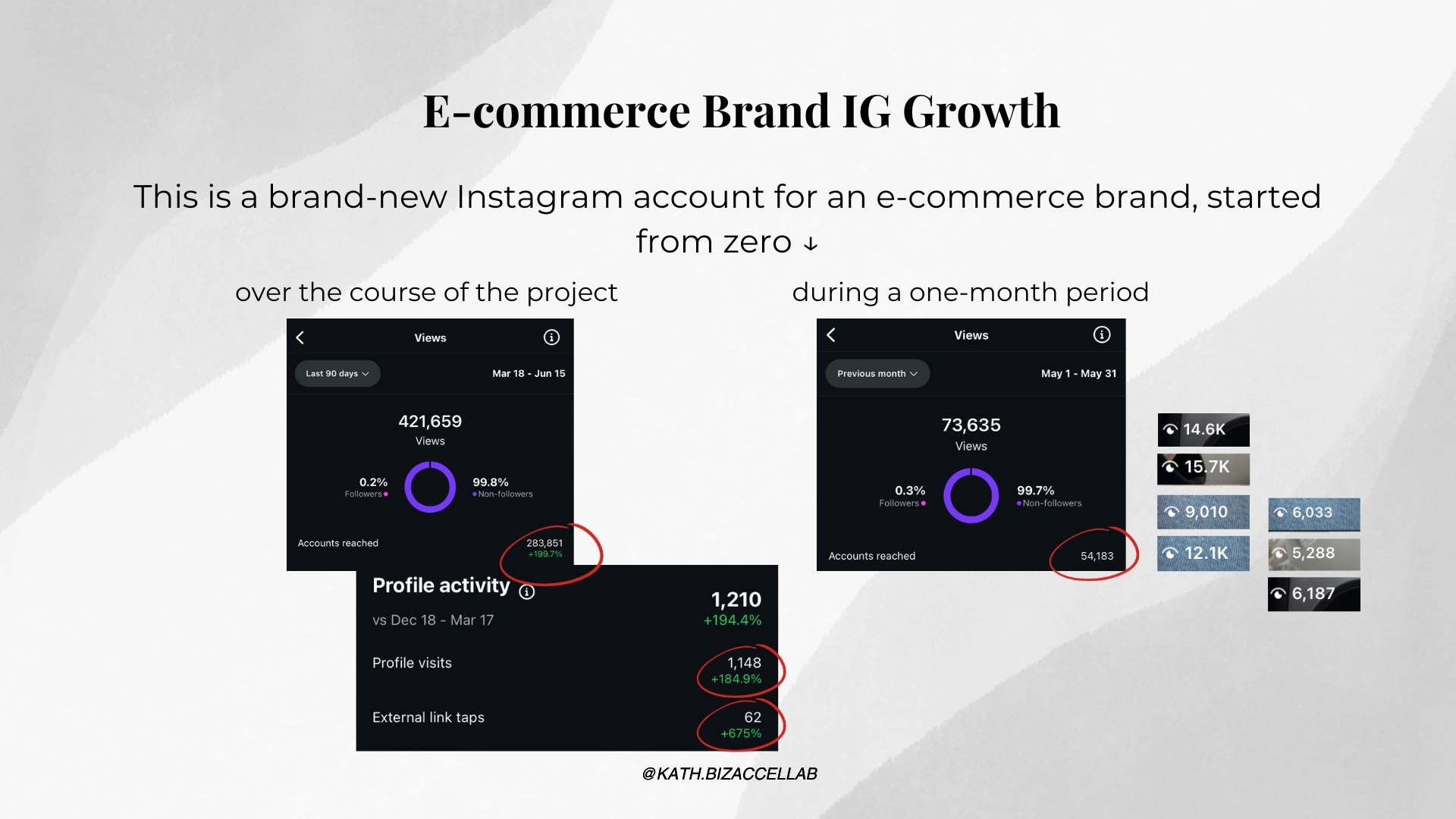 E-commerce Brand IG Growth

This is a brand-new Instagram account for an e-commerce brand, started from zero ↓

over the course of the project

Views

Last 90 days

Mar 18 - Jun 15

421,659
Views

0.2%
Followers

99.8%
Non-followers

Accounts reached

283,851
+199.7%

Profile activity

vs Dec 18 - Mar 17

1,210
+194.4%

Profile visits

1,148
+184.9%

External link taps

62
+675%

during a one-month period

Views

Previous month

May 1 - May 31

73,635
Views

0.3%
Followers

99.7%
Non-followers

Accounts reached

54,183

14.6K

15.7K

9,010

12.1K

6,033

5,288

6,187

@KATH.BIZACCELLAB